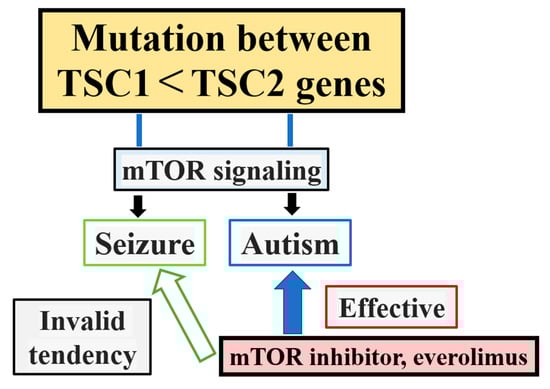 Mutation between TSC1 < TSC2 genes

mTOR signaling

Seizure

Autism

Invalid tendency

Effective

mTOR inhibitor, everolimus